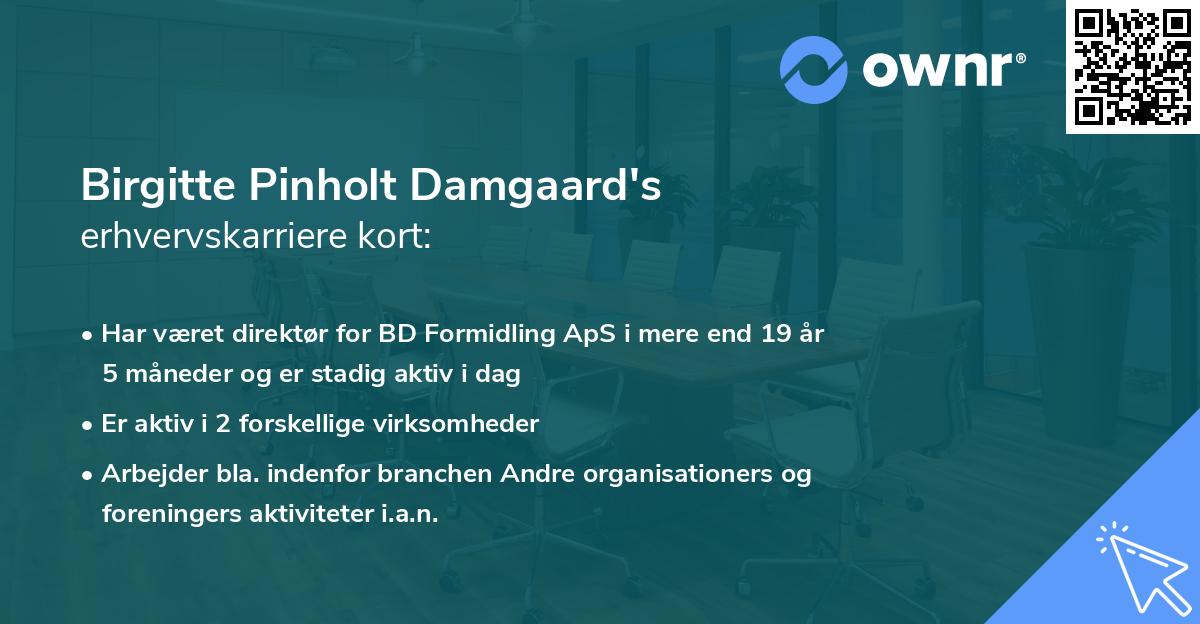 ownr®

Birgitte Pinholt Damgaard's
erhvervskarriere kort:

• Har været direktør for BD Formidling ApS i mere end 19 år 5 måneder og er stadig aktiv i dag

• Er aktiv i 2 forskellige virksomheder

• Arbejder bla. indenfor branchen Andre organisationers og foreningers aktiviteter i.a.n.